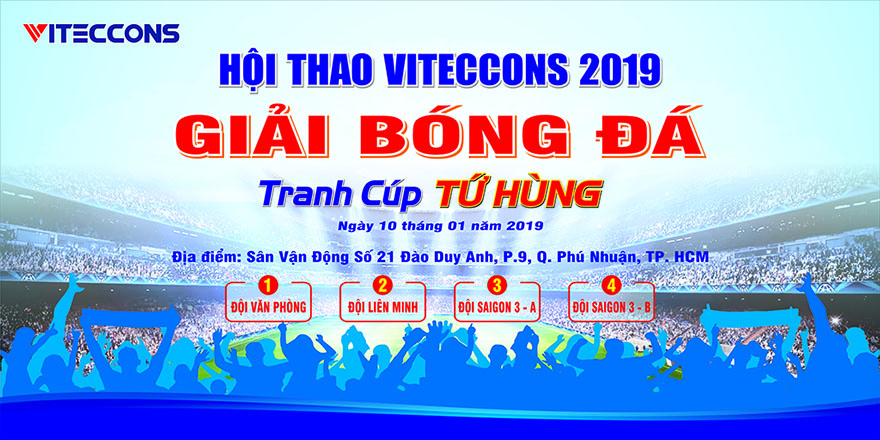 VITECCONS

HỘI THAO VITECCONS 2019

GIẢI BÓNG ĐÁ

Tranh Cúp TỨ HÙNG

Ngày 10 tháng 01 năm 2019

Địa điểm: Sân Vận Động Số 21 Đào Duy Anh, P.9, Q. Phú Nhuận, TP. HCM

1
ĐỘI VĂN PHÒNG

2
ĐỘI LIÊN MINH

3
ĐỘI SAIGON 3 - A

4
ĐỘI SAIGON 3 - B